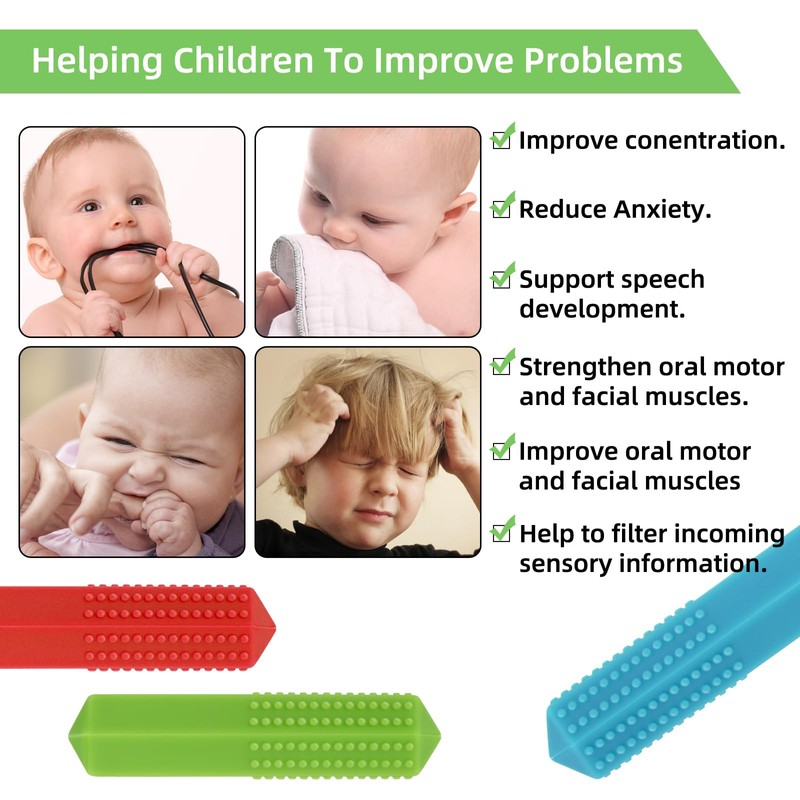 Helping Children To Improve Problems

Improve conentration.

Reduce Anxiety.

Support speech development.

Strengthen oral motor and facial muscles.

Improve oral motor and facial muscles

Help to filter incoming sensory information.